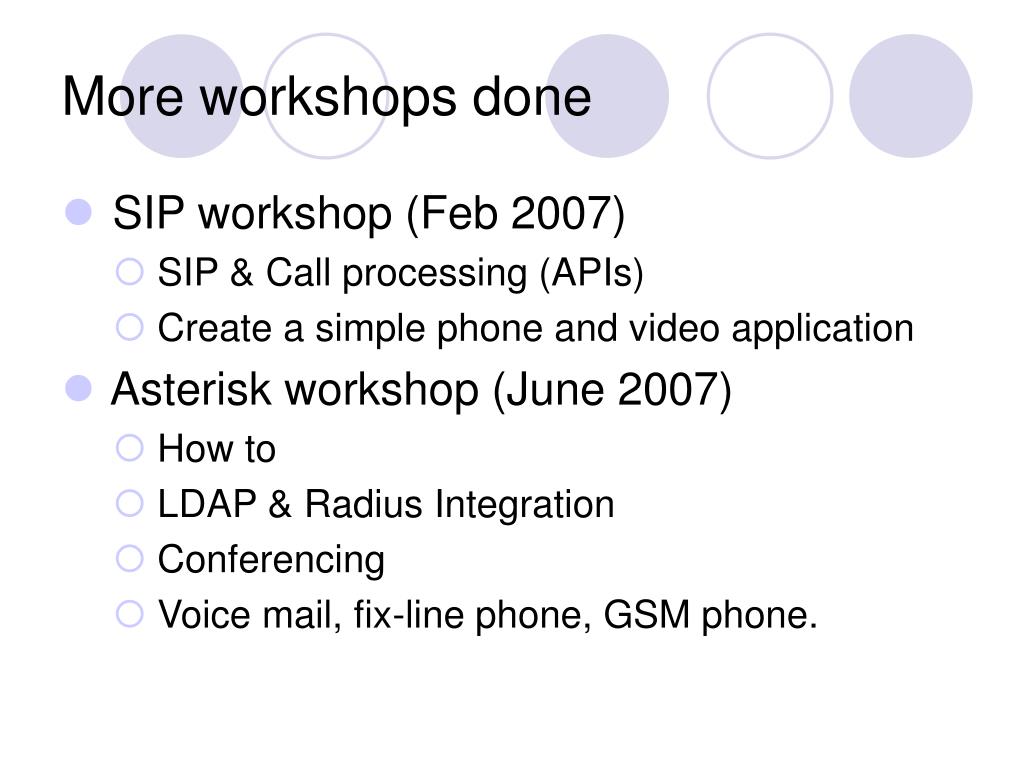 More workshops done

SIP workshop (Feb 2007)
SIP & Call processing (APIs)
Create a simple phone and video application

Asterisk workshop (June 2007)
How to
LDAP & Radius Integration
Conferencing
Voice mail, fix-line phone, GSM phone.